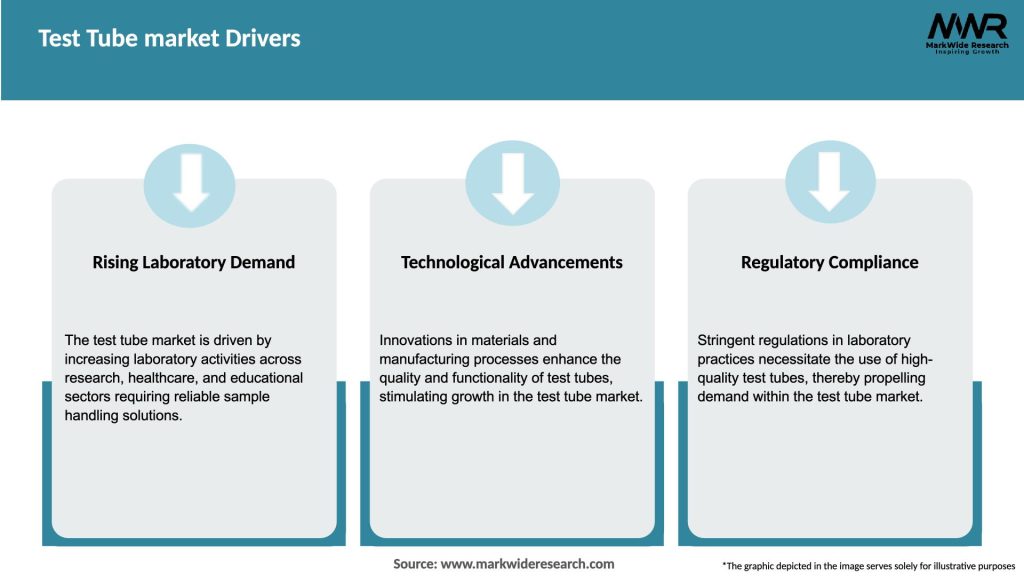 Test Tube market Drivers

MWR
MarkWide Research
Inspiring Growth

Rising Laboratory Demand

The test tube market is driven by increasing laboratory activities across research, healthcare, and educational sectors requiring reliable sample handling solutions.

Technological Advancements

Innovations in materials and manufacturing processes enhance the quality and functionality of test tubes, stimulating growth in the test tube market.

Regulatory Compliance

Stringent regulations in laboratory practices necessitate the use of high-quality test tubes, thereby propelling demand within the test tube market.

Source: www.markwideresearch.com

*The graphic depicted in the image serves solely for illustrative purposes